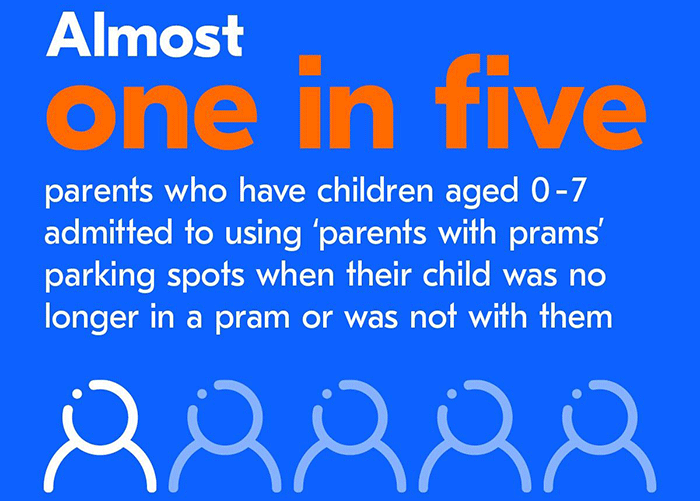 Almost
one in five
parents who have children aged 0-7 admitted to using 'parents with prams' parking spots when their child was no longer in a pram or was not with them